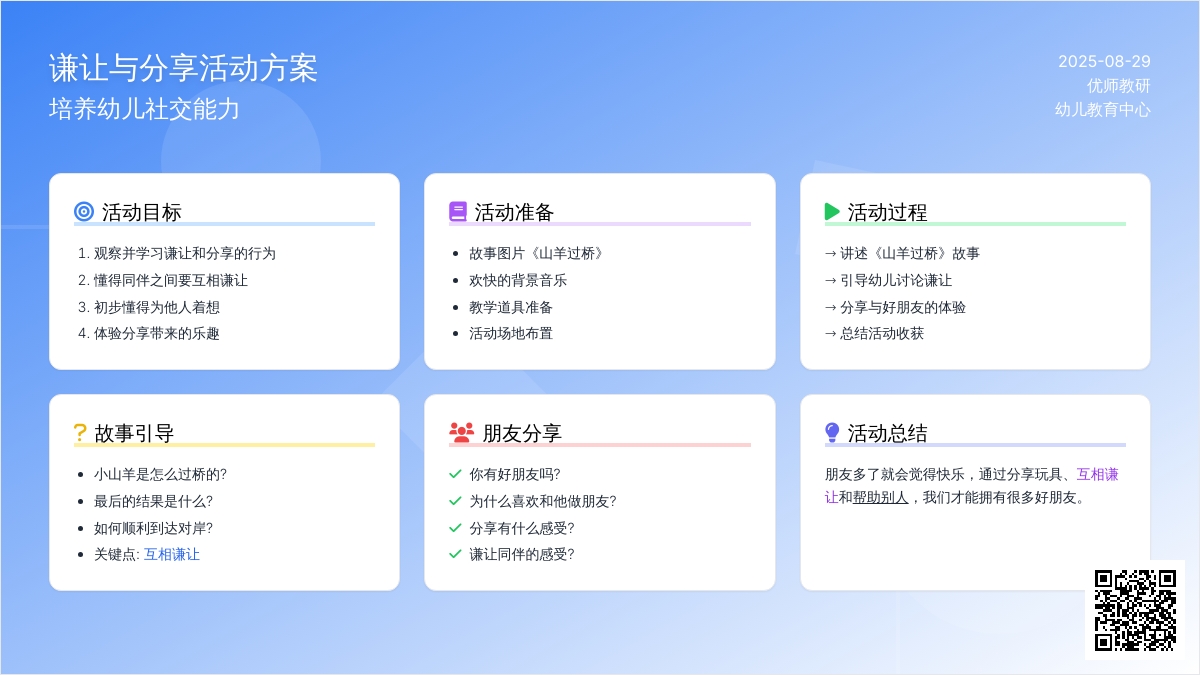 谦让与分享活动方案
培养幼儿社交能力

2025-08-29
优师教研
幼儿教育中心

活动目标

1. 观察并学习谦让和分享的行为
2. 懂得同伴之间要互相谦让
3. 初步懂得为他人着想
4. 体验分享带来的乐趣

活动准备

- 故事图片《山羊过桥》
- 欢快的背景音乐
- 教学道具准备
- 活动场地布置

活动过程

→ 讲述《山羊过桥》故事
→ 引导幼儿讨论谦让
→ 分享与好朋友的体验
→ 总结活动收获

故事引导

- 小山羊是怎么过桥的?
- 最后的结果是什么?
- 如何顺利到达对岸?
- 关键点: 互相谦让

朋友分享

✓ 你有好朋友吗?
✓ 为什么喜欢和他做朋友?
✓ 分享有什么感受?
✓ 谦让同伴的感受?

活动总结

朋友多了就会觉得快乐，通过分享玩具、互相谦让和帮助别人，我们才能拥有很多好朋友。